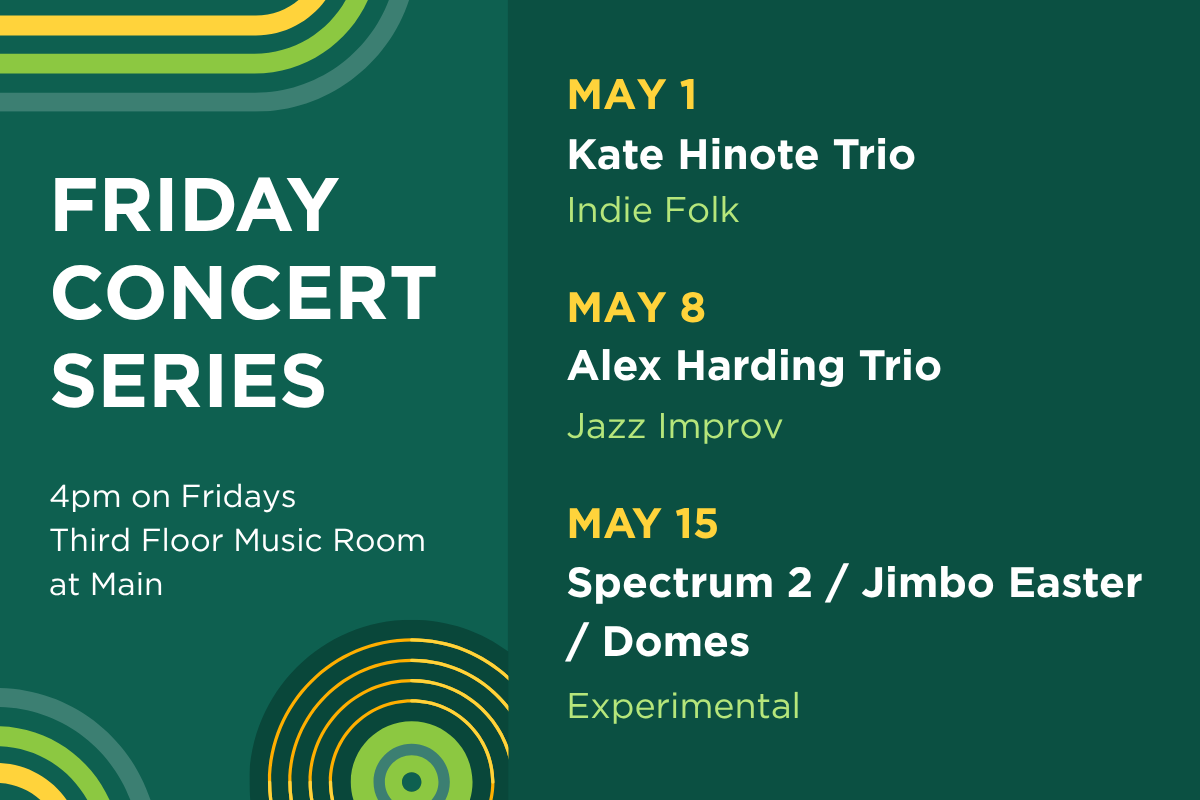 FRIDAY CONCERT SERIES

4pm on Fridays
Third Floor Music Room at Main

MAY 1
Kate Hinote Trio
Indie Folk

MAY 8
Alex Harding Trio
Jazz Improv

MAY 15
Spectrum 2 / Jimbo Easter / Domes
Experimental